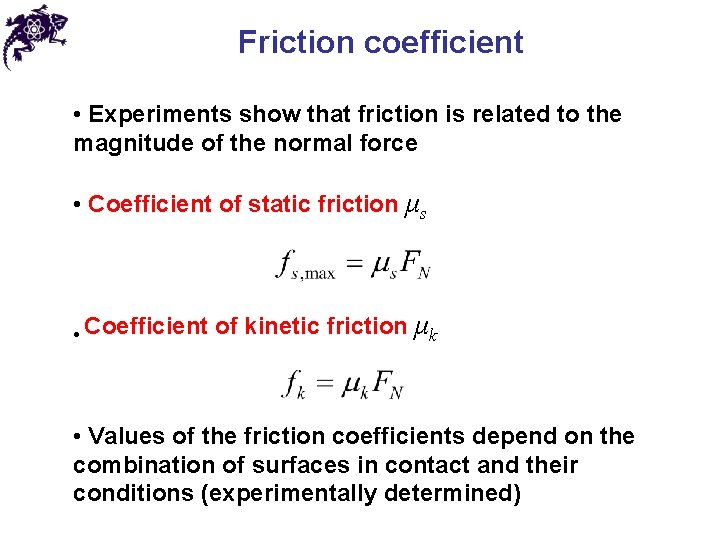 Friction coefficient

• Experiments show that friction is related to the magnitude of the normal force

• Coefficient of static friction $\mu_s$

$f_{s,\max} = \mu_s F_N$

• Coefficient of kinetic friction $\mu_k$

$f_k = \mu_k F_N$

• Values of the friction coefficients depend on the combination of surfaces in contact and their conditions (experimentally determined)